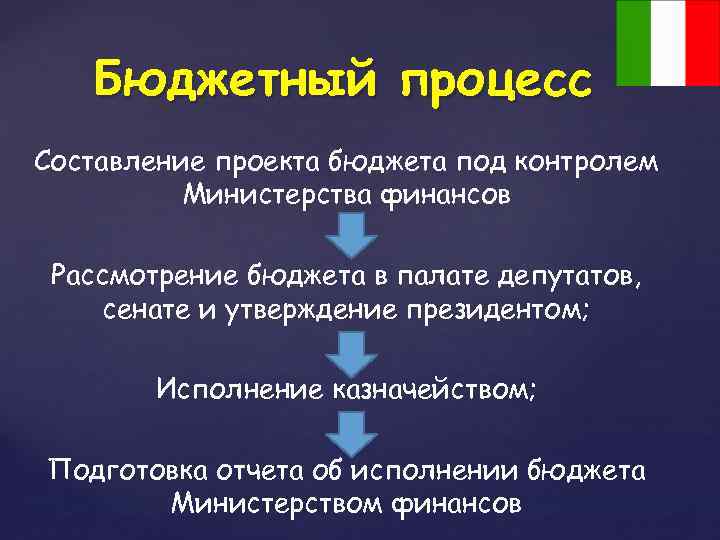 Бюджетный процесс

Составление проекта бюджета под контролем Министерства финансов

Рассмотрение бюджета в палате депутатов, сенате и утверждение президентом;

Исполнение казначейством;

Подготовка отчета об исполнении бюджета Министерством финансов